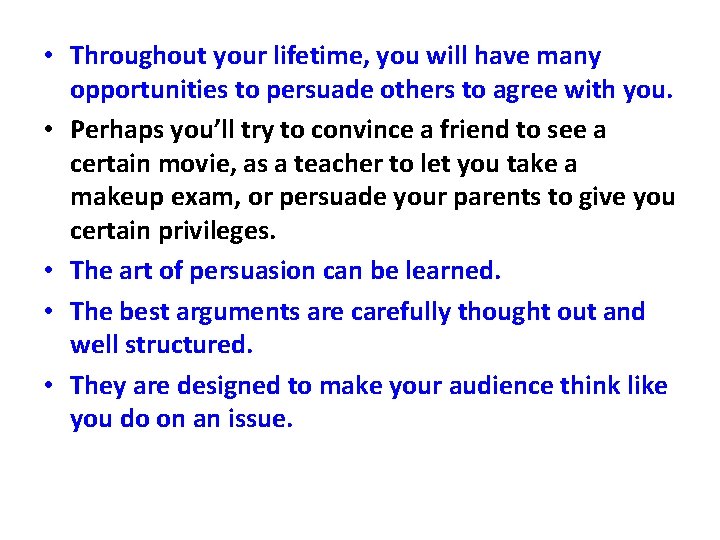 • Throughout your lifetime, you will have many opportunities to persuade others to agree with you.
• Perhaps you'll try to convince a friend to see a certain movie, as a teacher to let you take a makeup exam, or persuade your parents to give you certain privileges.
• The art of persuasion can be learned.
• The best arguments are carefully thought out and well structured.
• They are designed to make your audience think like you do on an issue.